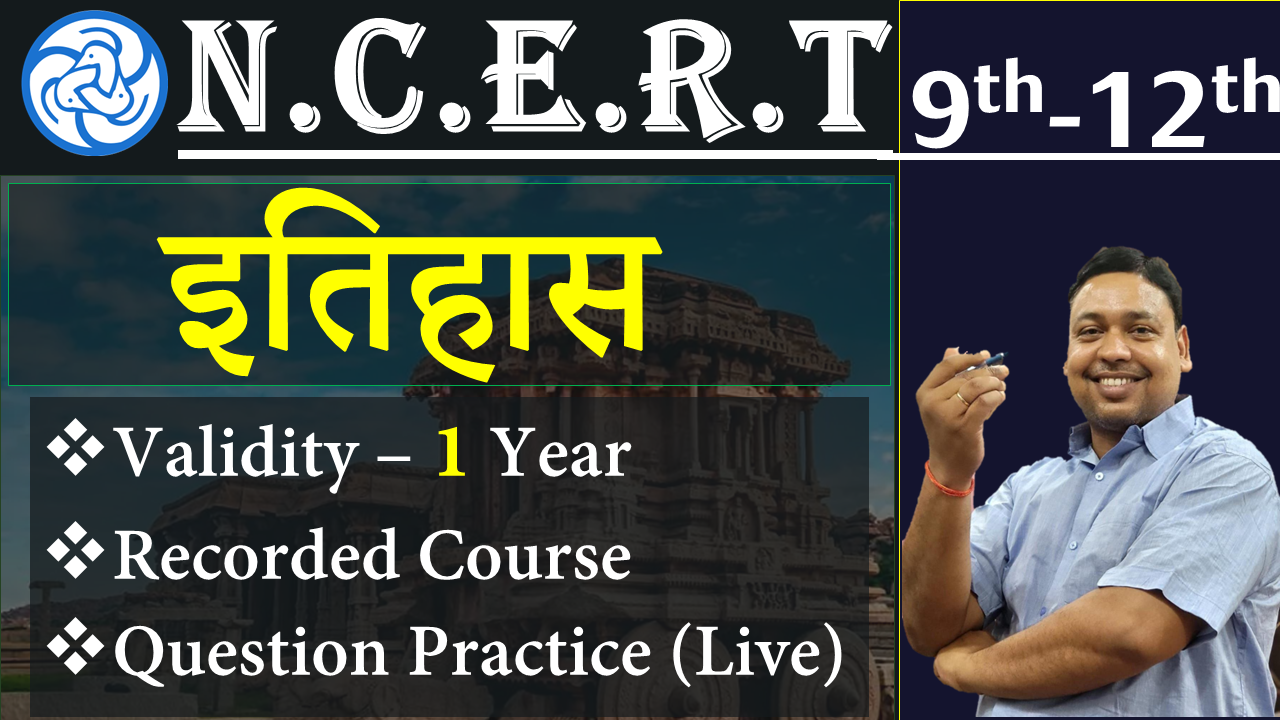 N.C.E.R.T

9th-12th

इतिहास

❖ Validity – 1 Year
❖ Recorded Course
❖ Question Practice (Live)